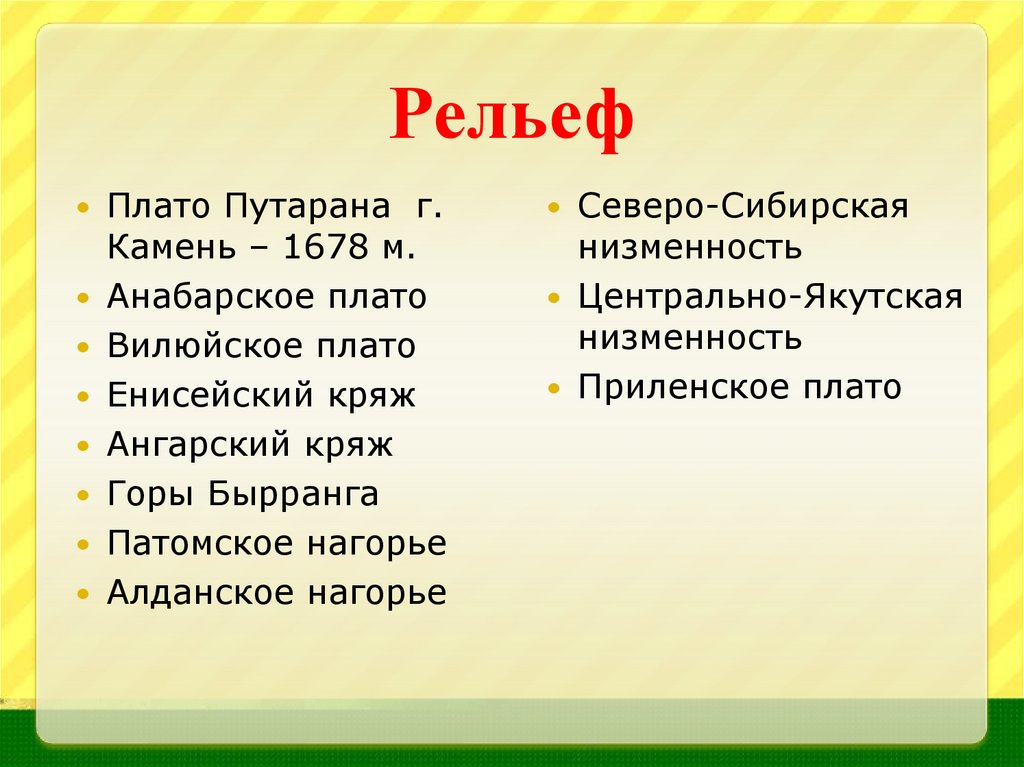 Рельеф

• Плато Путарана г. Камень – 1678 м.
• Анабарское плато
• Вилюйское плато
• Енисейский кряж
• Ангарский кряж
• Горы Бырранга
• Патомское нагорье
• Алданское нагорье

• Северо-Сибирская низменность
• Центрально-Якутская низменность
• Приленское плато